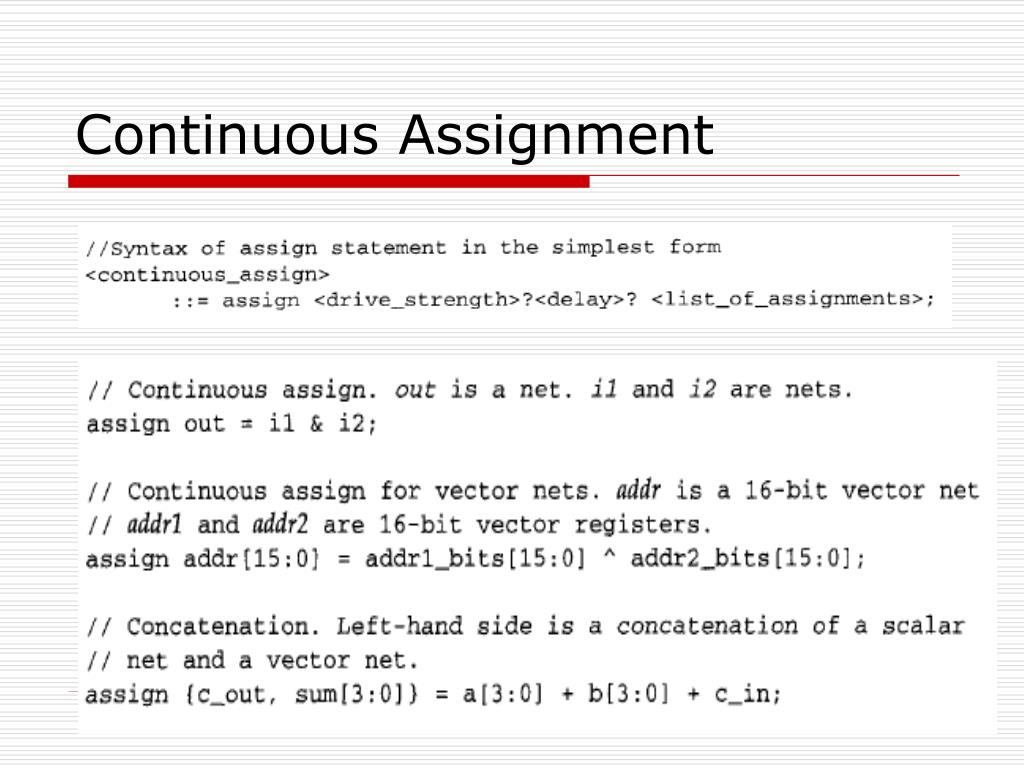 Continuous Assignment

//Syntax of assign statement in the simplest form
<continuous_assign>
::= assign <drive_strength>?<delay>? <list_of_assignments>;

// Continuous assign. out is a net. i1 and i2 are nets.
assign out = i1 & i2;

// Continuous assign for vector nets. addr is a 16-bit vector net
// addr1 and addr2 are 16-bit vector registers.
assign addr[15:0] = addr1_bits[15:0] ^ addr2_bits[15:0];

// Concatenation. Left-hand side is a concatenation of a scalar
// net and a vector net.
assign {c_out, sum[3:0]} = a[3:0] + b[3:0] + c_in;